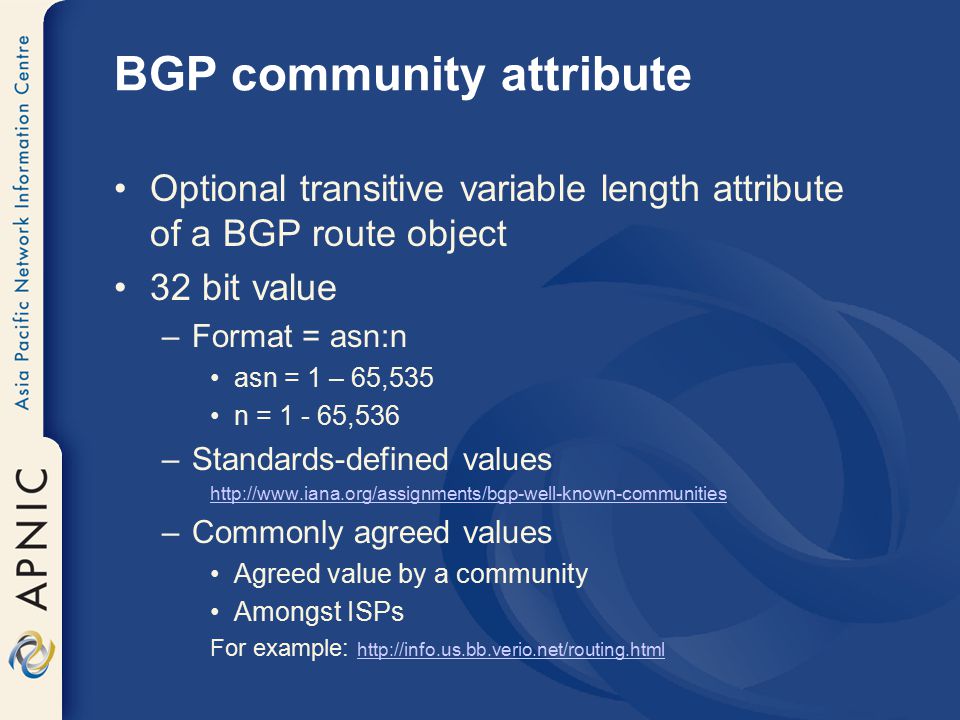 Asia Pacific Network Information Centre

APNIC

BGP community attribute

• Optional transitive variable length attribute of a BGP route object

• 32 bit value

– Format = asn:n

• asn = 1 – 65,535

• n = 1 - 65,536

– Standards-defined values

http://www.iana.org/assignments/bgp-well-known-communities

– Commonly agreed values

• Agreed value by a community

• Amongst ISPs

For example: http://info.us.bb.verio.net/routing.html